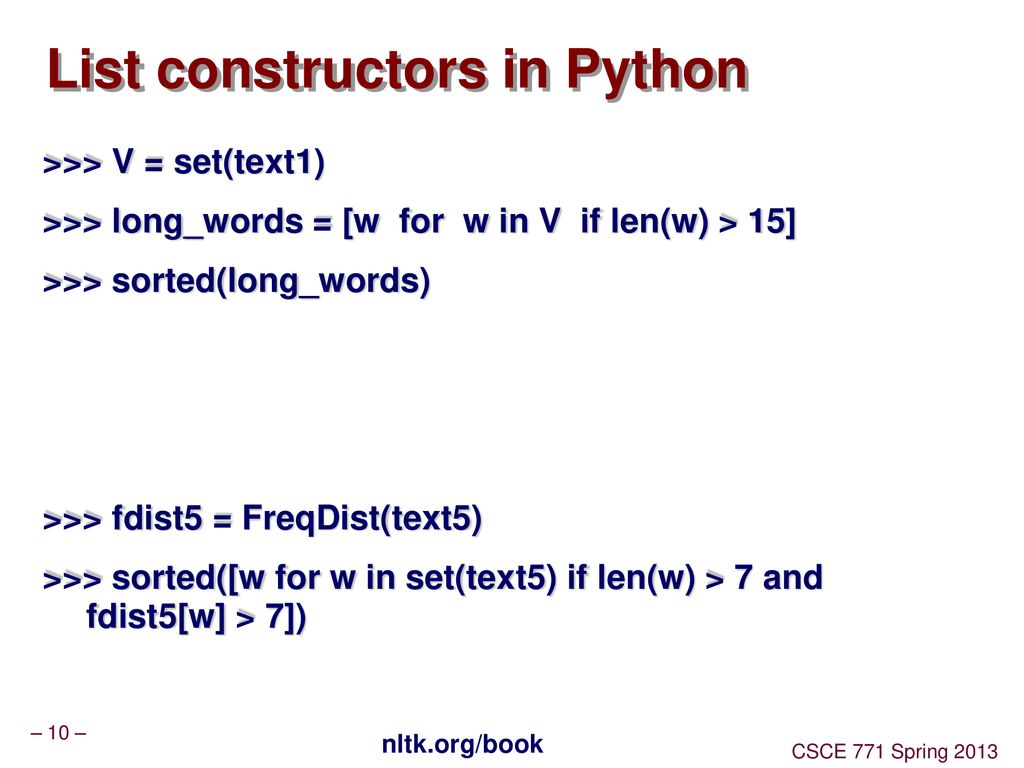 List constructors in Python

>>> V = set(text1)

>>> long_words = [w for w in V if len(w) > 15]

>>> sorted(long_words)

>>> fdist5 = FreqDist(text5)

>>> sorted([w for w in set(text5) if len(w) > 7 and fdist5[w] > 7])

– 10 –

nltk.org/book

CSCE 771 Spring 2013